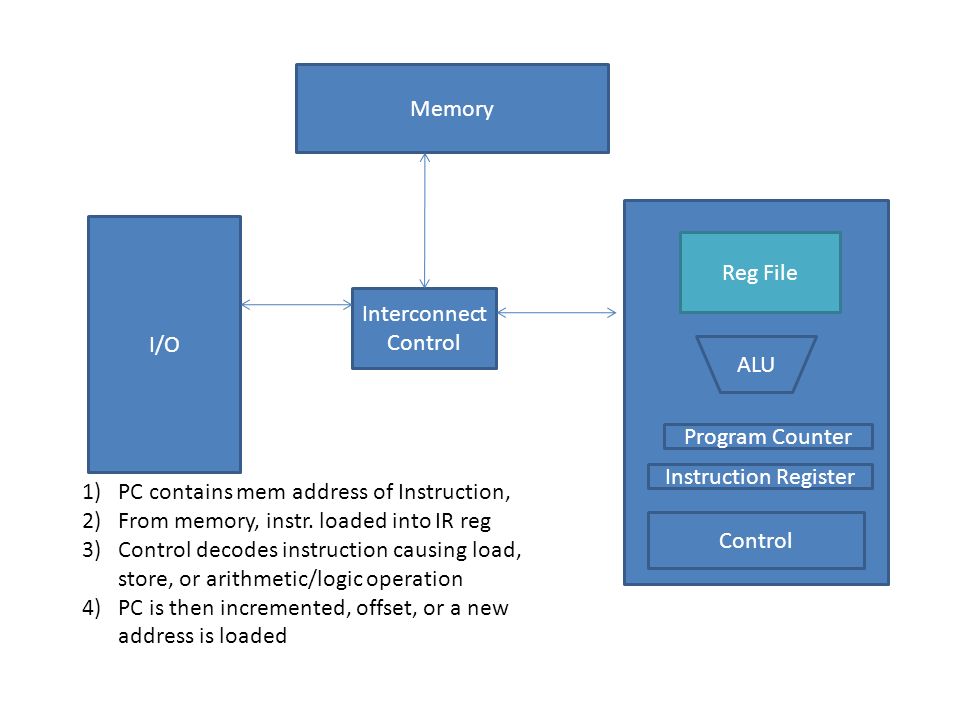 Memory

I/O

Interconnect Control

Reg File

ALU

Program Counter

Instruction Register

Control

1) PC contains mem address of Instruction,
2) From memory, instr. loaded into IR reg
3) Control decodes instruction causing load, store, or arithmetic/logic operation
4) PC is then incremented, offset, or a new address is loaded